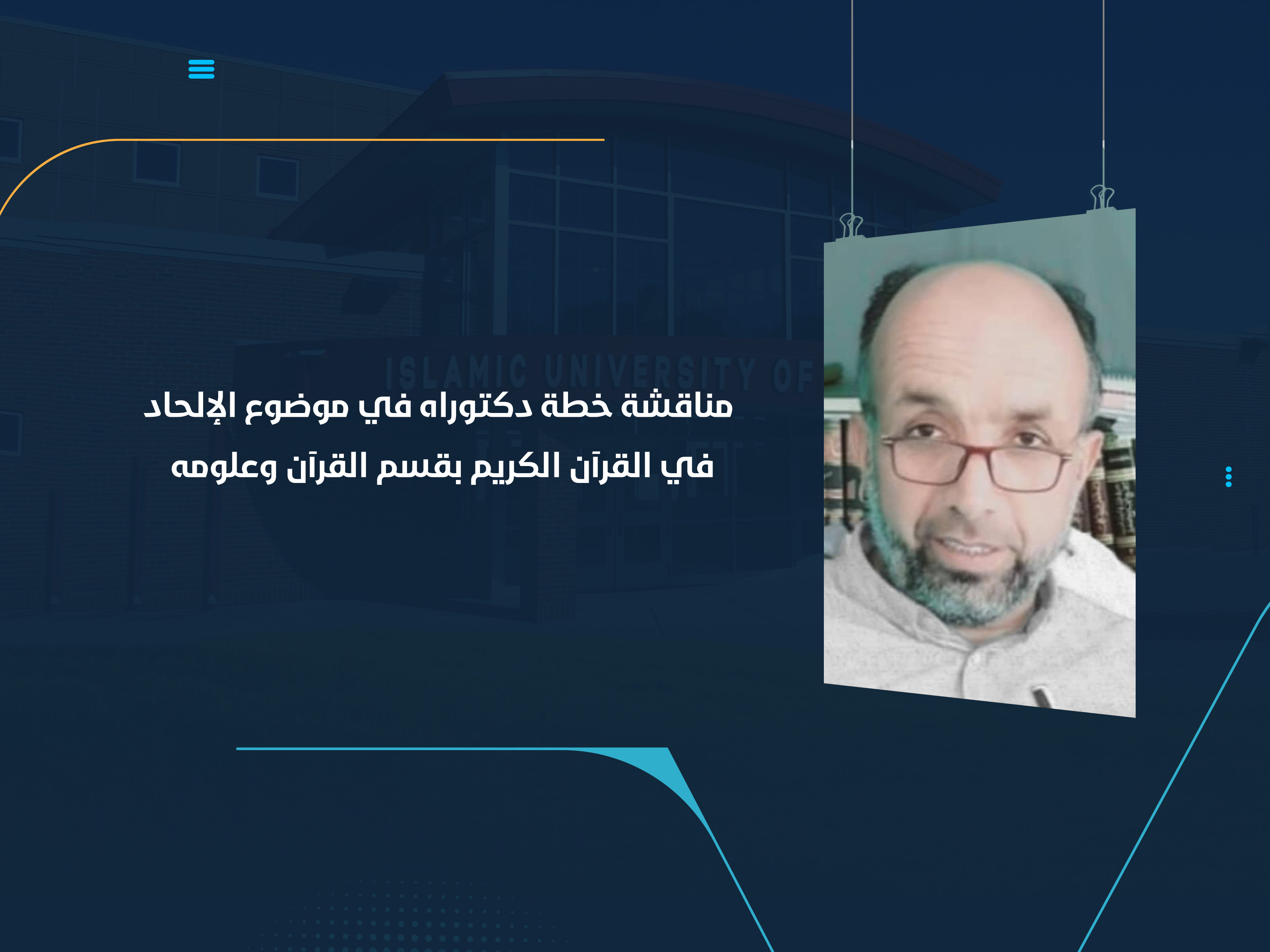 ISLAMIC UNIVERSITY OF

مناقشة خطة دكتوراه في موضوع الإلحاد في القرآن الكريم بقسم القرآن وعلومه